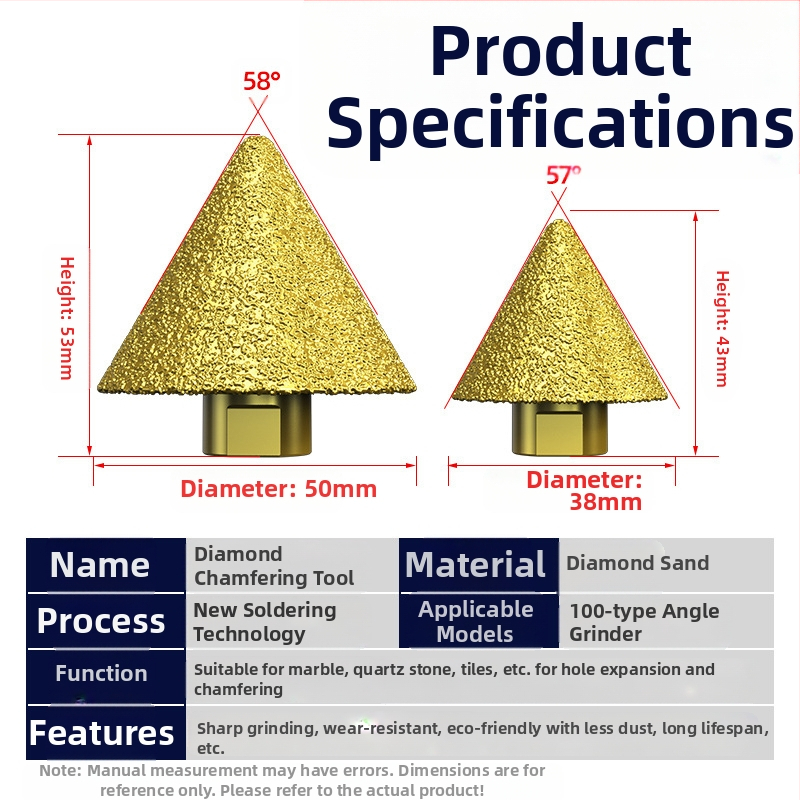 Product Specifications

58°

Height: 53mm

Diameter: 50mm

57°

Height: 43mm

Diameter: 38mm

| Name | Diamond Chamfering Tool | Material | Diamond Sand |
|---|---|---|---|
| Process | New Soldering Technology | Applicable Models | 100-type Angle Grinder |
| Function | Suitable for marble, quartz stone, tiles, etc. for hole expansion and chamfering | | |
| Features | Sharp grinding, wear-resistant, eco-friendly with less dust, long lifespan, etc. | | |

Note: Manual measurement may have errors. Dimensions are for reference only. Please refer to the actual product!